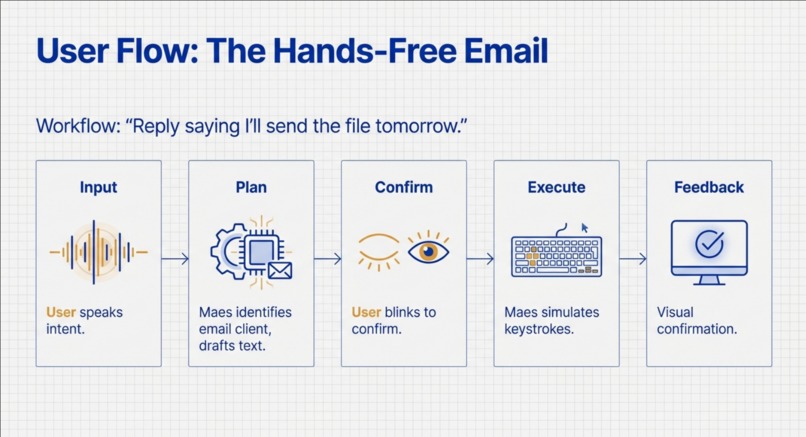 User Flow: The Hands-Free Email

Workflow: “Reply saying I’ll send the file tomorrow.”

Input

User speaks intent.

Plan

Maes identifies email client, drafts text.

Confirm

User blinks to confirm.

Execute

Maes simulates keystrokes.

Feedback

Visual confirmation.